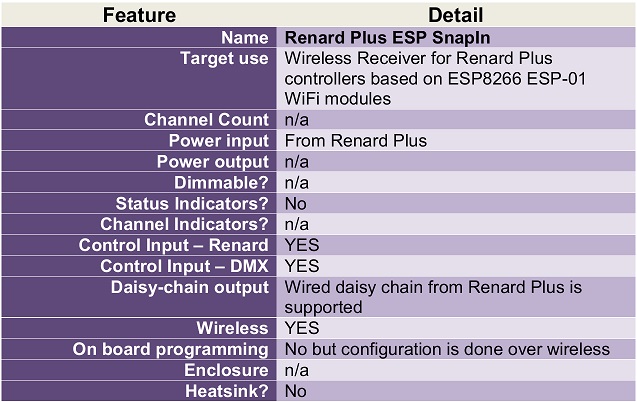 | Feature | Detail |
|---|---|
| Name | Renard Plus ESP SnapIn |
| Target use | Wireless Receiver for Renard Plus controllers based on ESP8266 ESP-01 WiFi modules |
| Channel Count | n/a |
| Power input | From Renard Plus |
| Power output | n/a |
| Dimmable? | n/a |
| Status Indicators? | No |
| Channel Indicators? | n/a |
| Control Input – Renard | YES |
| Control Input – DMX | YES |
| Daisy-chain output | Wired daisy chain from Renard Plus is supported |
| Wireless | YES |
| On board programming | No but configuration is done over wireless |
| Enclosure | n/a |
| Heatsink? | No |